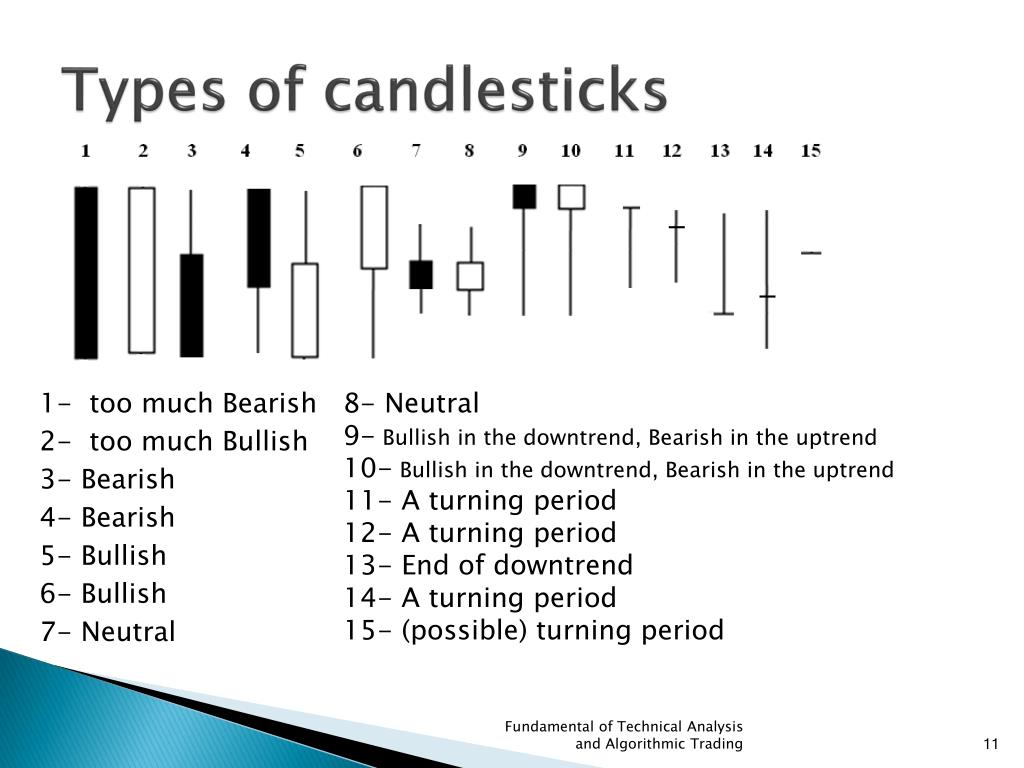 Types of candlesticks

1 2 3 4 5 6 7 8 9 10 11 12 13 14 15

1- too much Bearish
2- too much Bullish
3- Bearish
4- Bearish
5- Bullish
6- Bullish
7- Neutral

8- Neutral
9- Bullish in the downtrend, Bearish in the uptrend
10- Bullish in the downtrend, Bearish in the uptrend
11- A turning period
12- A turning period
13- End of downtrend
14- A turning period
15- (possible) turning period

Fundamental of Technical Analysis and Algorithmic Trading

11